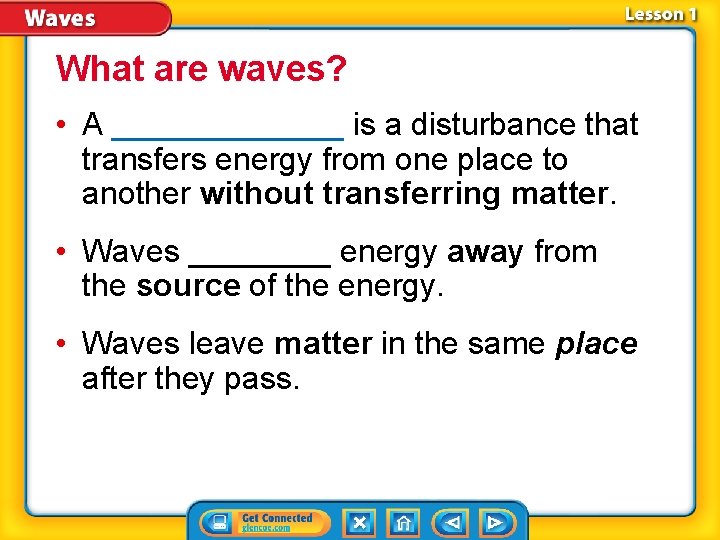 Waves

Lesson 1

What are waves?

• A ______________ is a disturbance that transfers energy from one place to another without transferring matter.

• Waves ________ energy away from the source of the energy.

• Waves leave matter in the same place after they pass.

Get Connected
glencoe.com